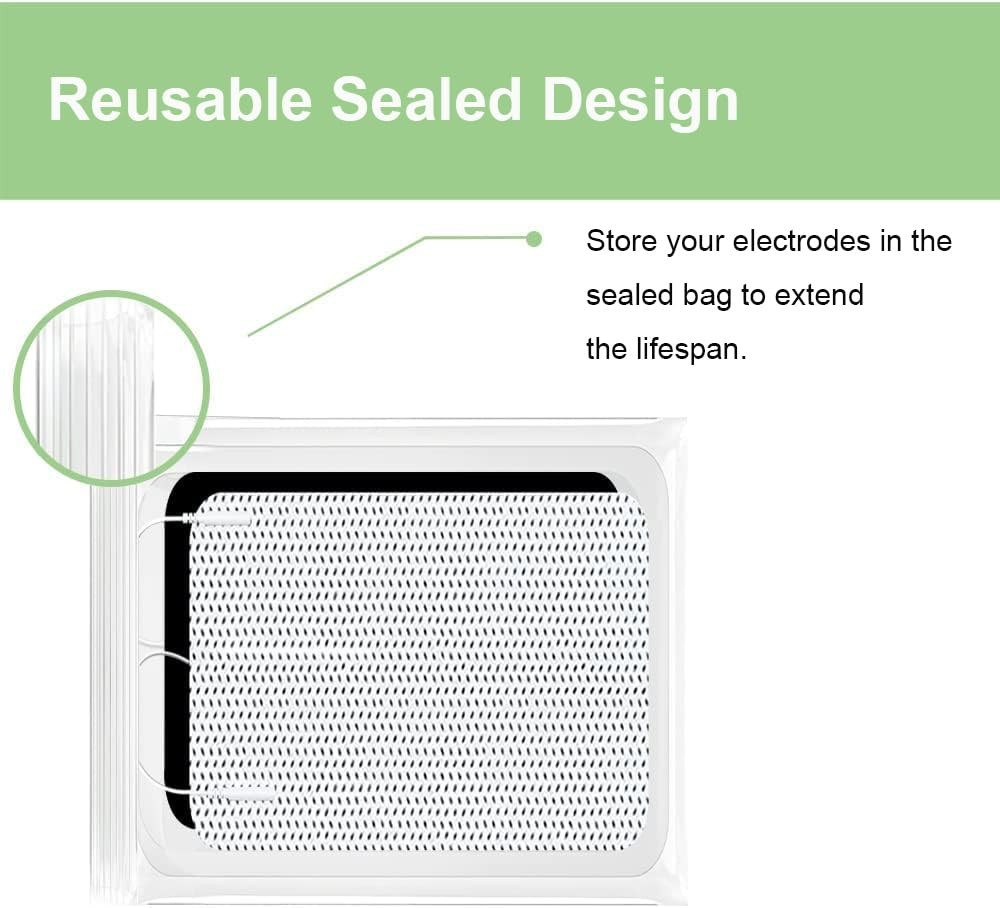 Reusable Sealed Design

Store your electrodes in the sealed bag to extend the lifespan.